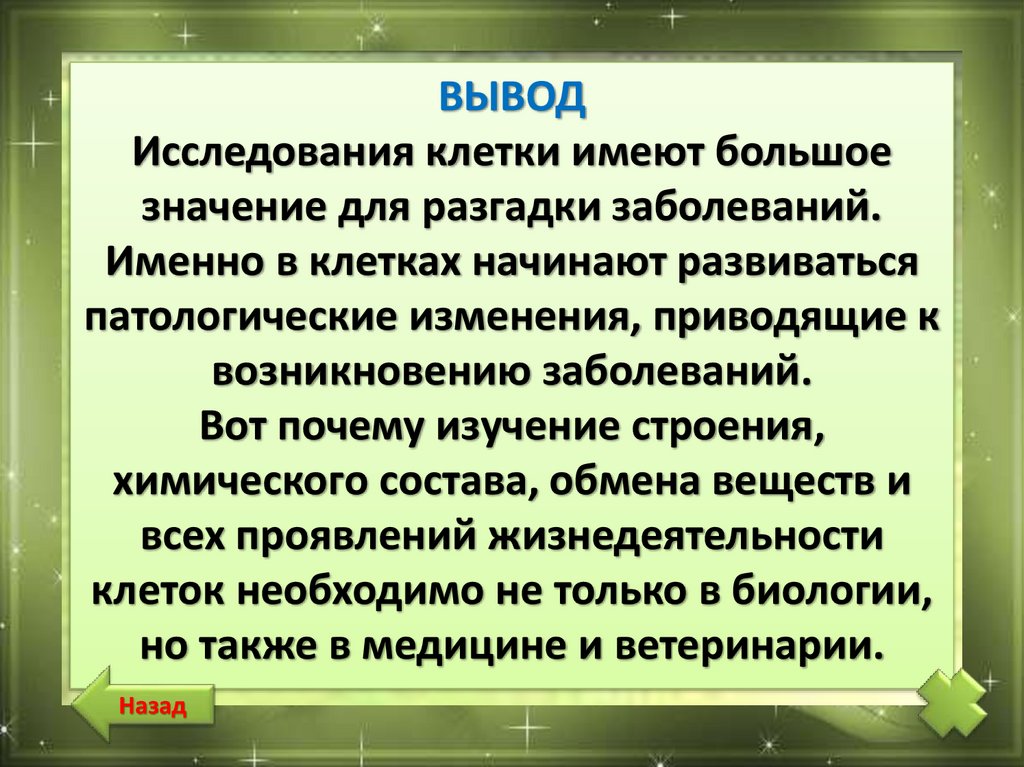 ВЫВОД
Исследования клетки имеют большое значение для разгадки заболеваний. Именно в клетках начинают развиваться патологические изменения, приводящие к возникновению заболеваний.
Вот почему изучение строения, химического состава, обмена веществ и всех проявлений жизнедеятельности клеток необходимо не только в биологии, но также в медицине и ветеринарии.

Назад